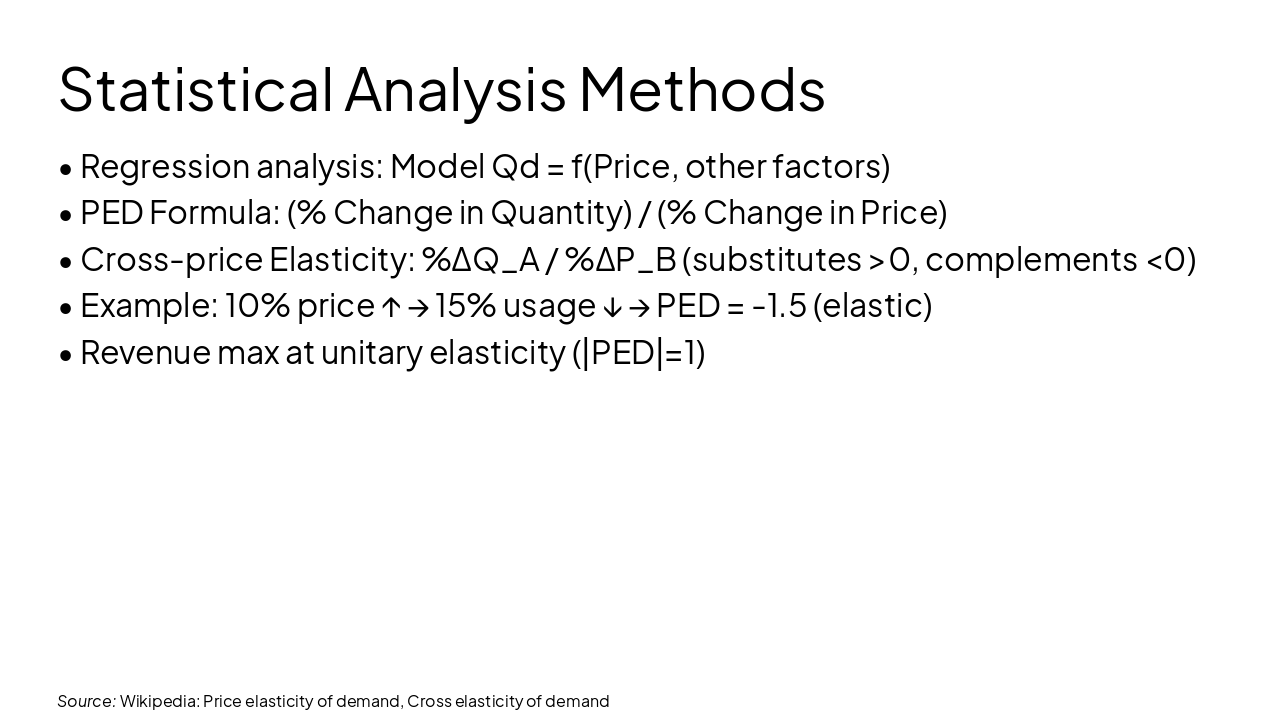 Statistical Analysis Methods

• Regression analysis: Model Qd = f(Price, other factors)
• PED Formula: (% Change in Quantity) / (% Change in Price)
• Cross-price Elasticity: %ΔQ_A / %ΔP_B (substitutes > 0, complements < 0)
• Example: 10% price ↑ → 15% usage ↓ → PED = -1.5 (elastic)
• Revenue max at unitary elasticity (|PED|=1)

Source: Wikipedia: Price elasticity of demand, Cross elasticity of demand